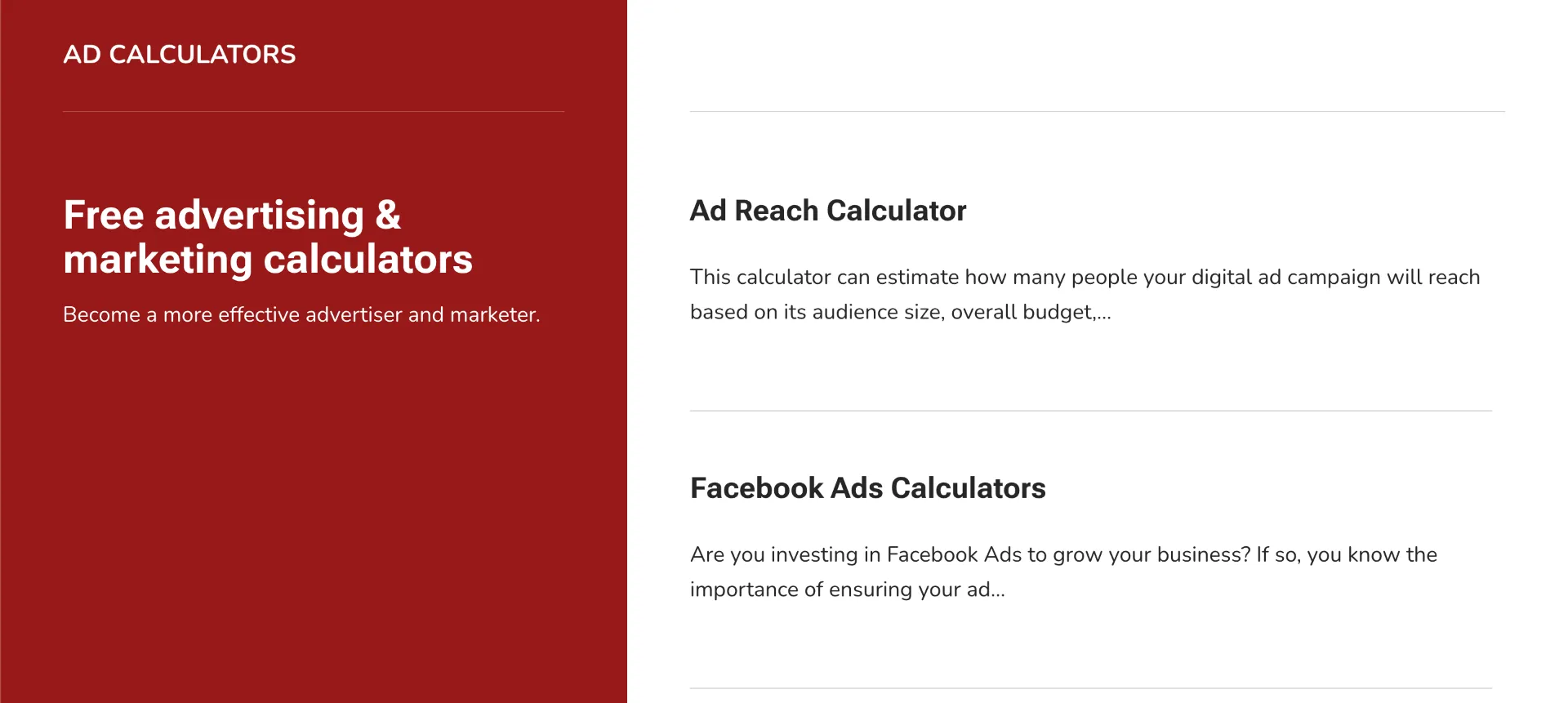 AD CALCULATORS

Free advertising & marketing calculators

Become a more effective advertiser and marketer.

Ad Reach Calculator

This calculator can estimate how many people your digital ad campaign will reach based on its audience size, overall budget,...

Facebook Ads Calculators

Are you investing in Facebook Ads to grow your business? If so, you know the importance of ensuring your ad...